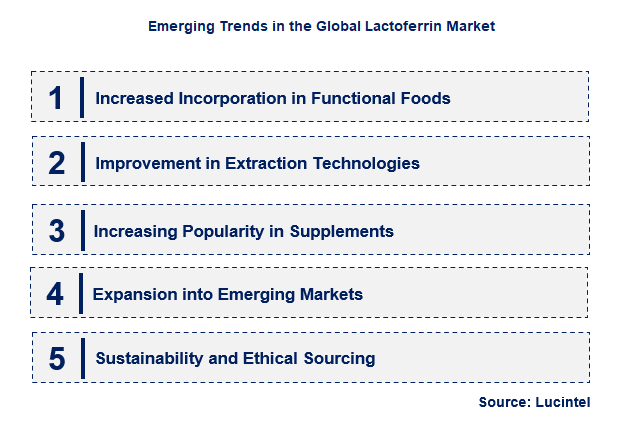 Emerging Trends in the Global Lactoferrin Market

1 Increased Incorporation in Functional Foods

2 Improvement in Extraction Technologies

3 Increasing Popularity in Supplements

4 Expansion into Emerging Markets

5 Sustainability and Ethical Sourcing

Source: Lucintel